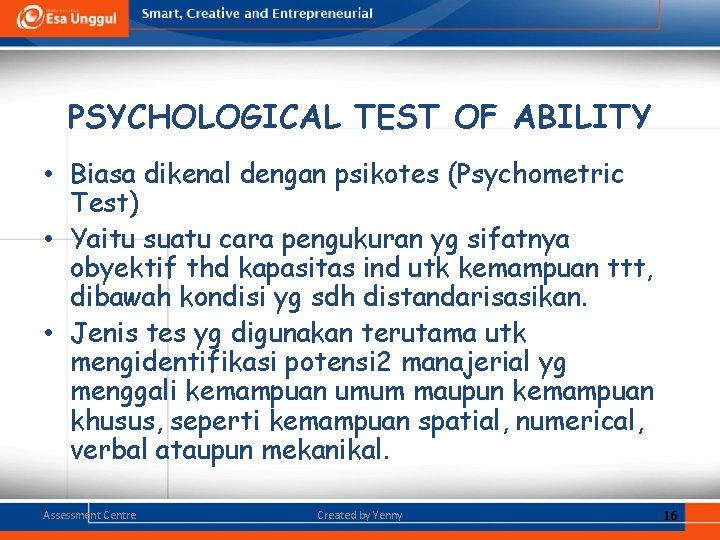 Esa Unggul

Smart, Creative and Entrepreneurial

PSYCHOLOGICAL TEST OF ABILITY

• Biasa dikenal dengan psikotes (Psychometric Test)

• Yaitu suatu cara pengukuran yg sifatnya obyektif thd kapasitas ind utk kemampuan ttt, dibawah kondisi yg sdh distandarisasikan.

• Jenis tes yg digunakan terutama utk mengidentifikasi potensi2 manajerial yg menggali kemampuan umum maupun kemampuan khusus, seperti kemampuan spatial, numerical, verbal ataupun mekanikal.

Assessment Centre

Created by Yenny

16